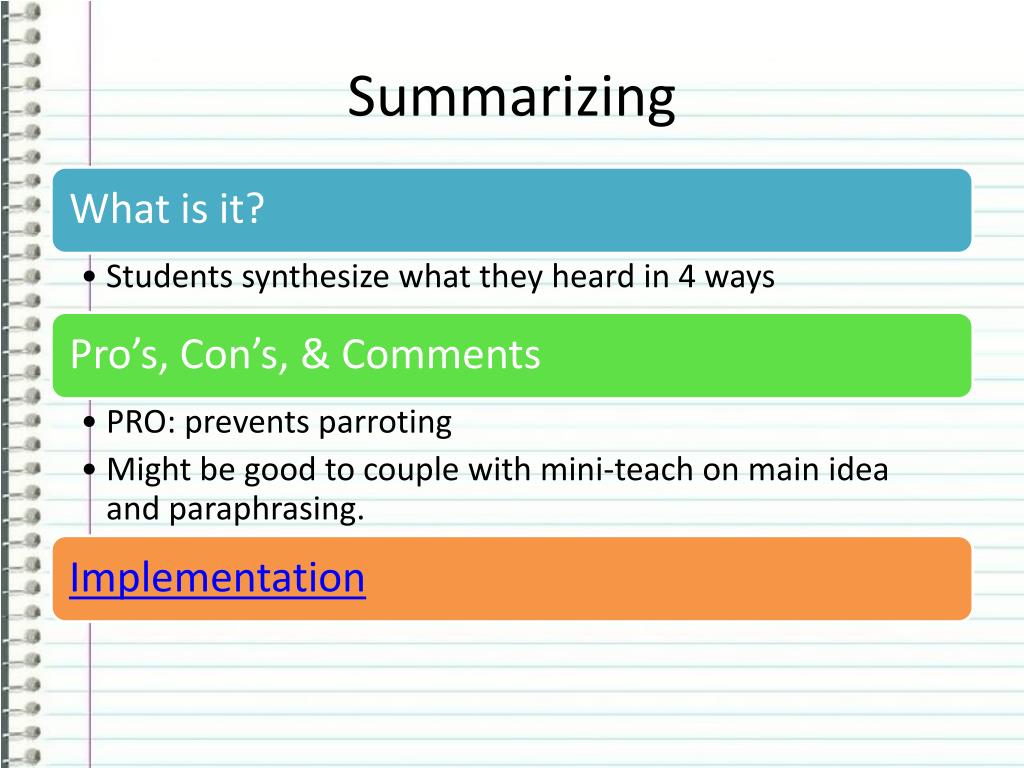 Summarizing

What is it?

• Students synthesize what they heard in 4 ways

Pro’s, Con’s, & Comments

• PRO: prevents parroting
• Might be good to couple with mini-teach on main idea and paraphrasing.

Implementation